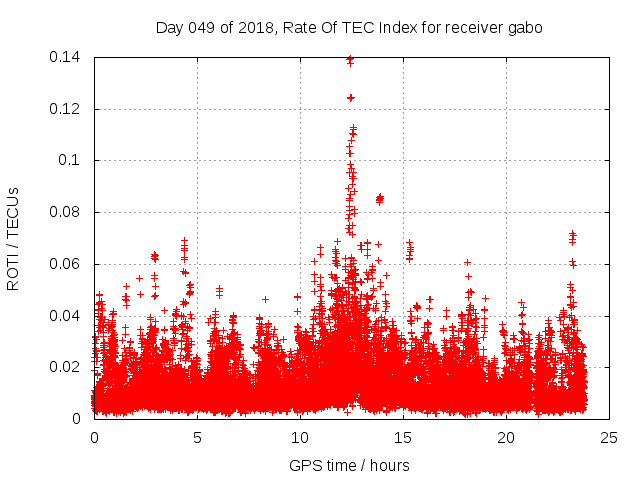 Day 049 of 2018, Rate Of TEC Index for receiver gabo

ROTI / TECUs

0.14
0.12
0.1
0.08
0.06
0.04
0.02
0

0
5
10
15
20
25

GPS time / hours